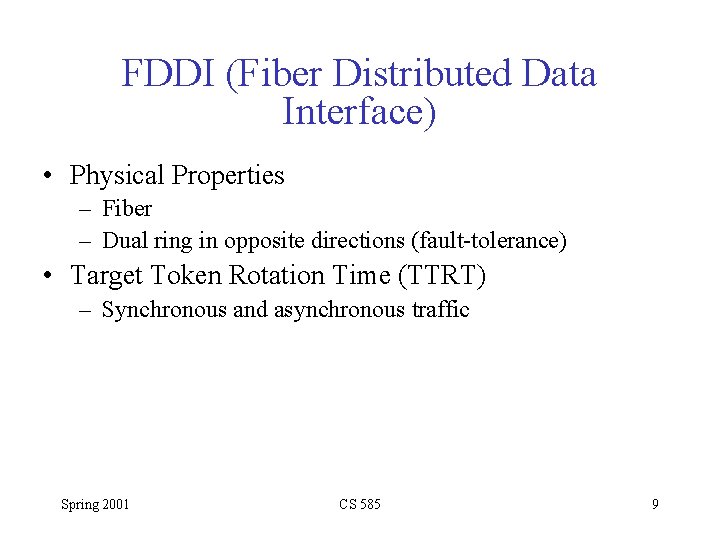 FDDI (Fiber Distributed Data Interface)

• Physical Properties
– Fiber
– Dual ring in opposite directions (fault-tolerance)
• Target Token Rotation Time (TTRT)
– Synchronous and asynchronous traffic

Spring 2001
CS 585
9